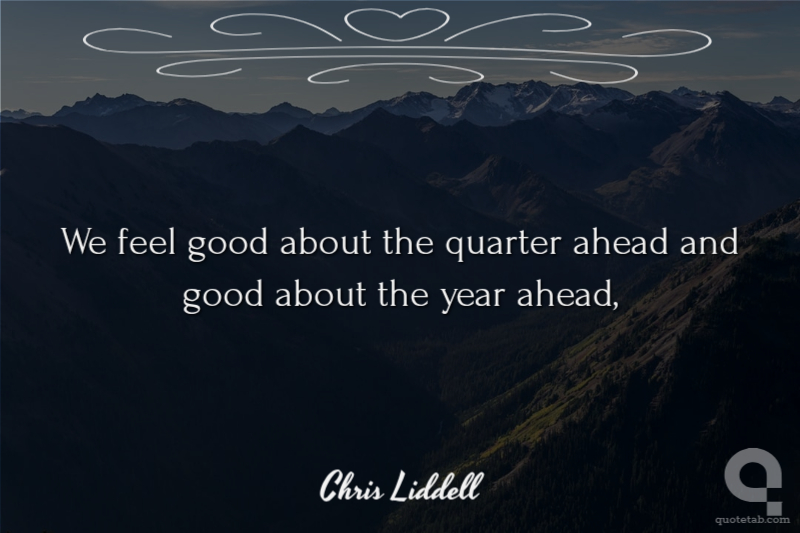 We feel good about the quarter ahead and good about the year ahead,

Chris Liddell

quotetab.com